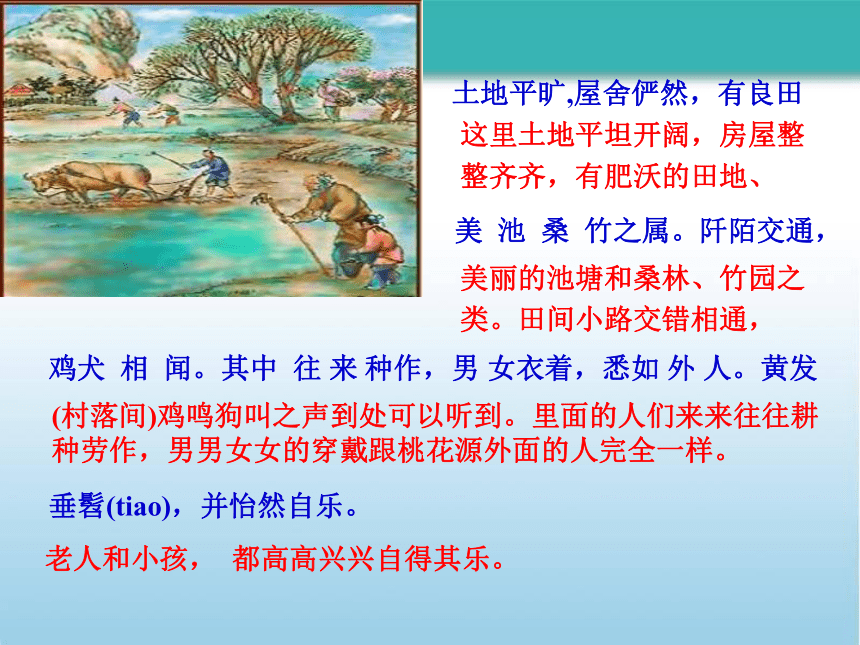 土地平旷,屋舍俨然，有良田

这里土地平坦开阔，房屋整整齐齐，有肥沃的田地、

美 池 桑 竹之属。阡陌交通，

美丽的池塘和桑林、竹园之类。田间小路交错相通，

鸡犬 相 闻。其中 往 来 种作，男 女衣着，悉如 外 人。黄发

(村落间)鸡鸣狗叫之声到处可以听到。里面的人们来来往往耕种劳作，男男女女的穿戴跟桃花源外面的人完全一样。

垂髫(tiao)，并怡然自乐。

老人和小孩， 都高高兴兴自得其乐。